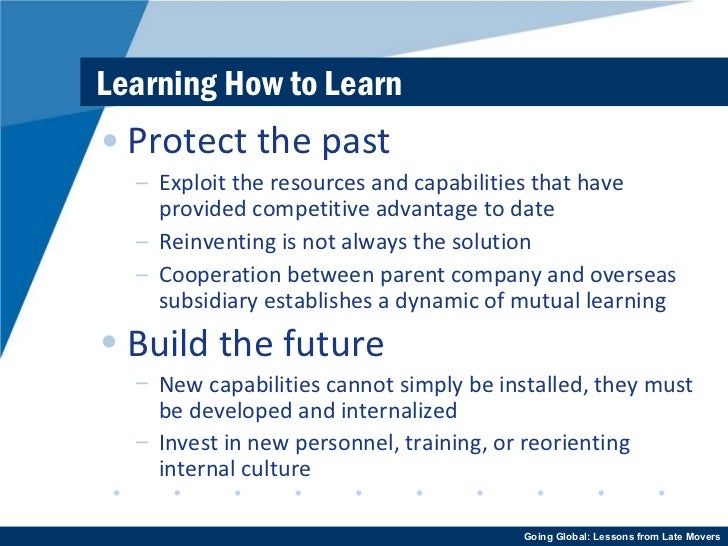 Learning How to Learn

• Protect the past

– Exploit the resources and capabilities that have provided competitive advantage to date

– Reinventing is not always the solution

– Cooperation between parent company and overseas subsidiary establishes a dynamic of mutual learning

• Build the future

– New capabilities cannot simply be installed, they must be developed and internalized

– Invest in new personnel, training, or reorienting internal culture

Going Global: Lessons from Late Movers